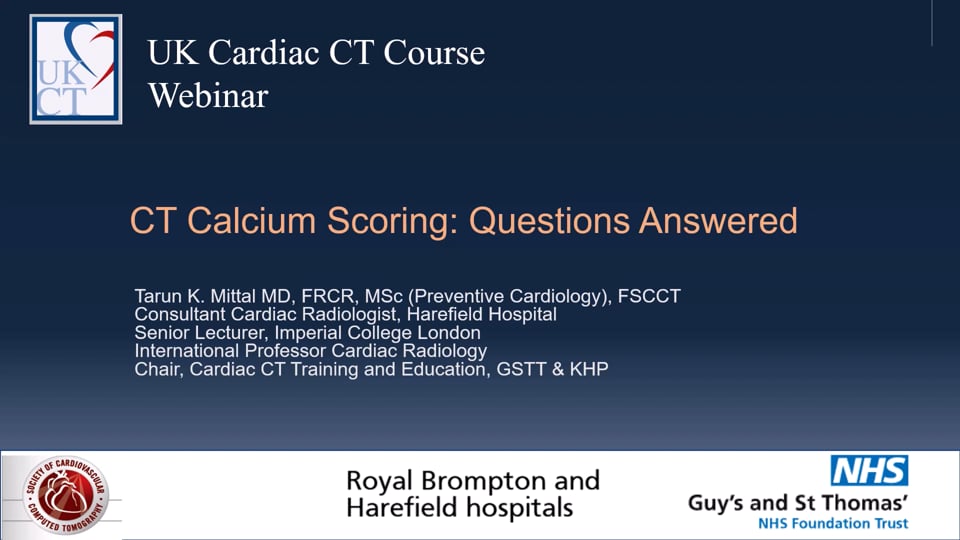 UK CT

UK Cardiac CT Course
Webinar

CT Calcium Scoring: Questions Answered

Tarun K. Mittal MD, FRCR, MSc (Preventive Cardiology), FSCCT
Consultant Cardiac Radiologist, Harefield Hospital
Senior Lecturer, Imperial College London
International Professor Cardiac Radiology
Chair, Cardiac CT Training and Education, GSTT & KHP

SOCIETY OF CARDIOVASCULAR COMPUTED TOMOGRAPHY

Royal Brompton and
Harefield hospitals

NHS
Guy's and St Thomas'
NHS Foundation Trust